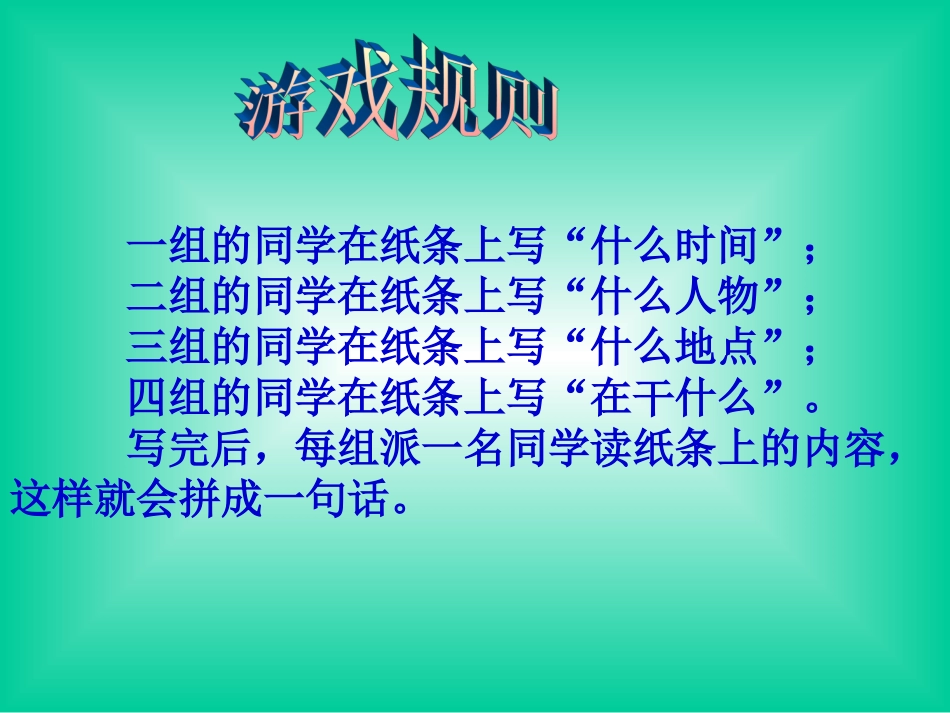 游戏规则

一组的同学在纸条上写“什么时间”；
二组的同学在纸条上写“什么人物”；
三组的同学在纸条上写“什么地点”；
四组的同学在纸条上写“在干什么”。

写完后，每组派一名同学读纸条上的内容，这样就会拼成一句话。